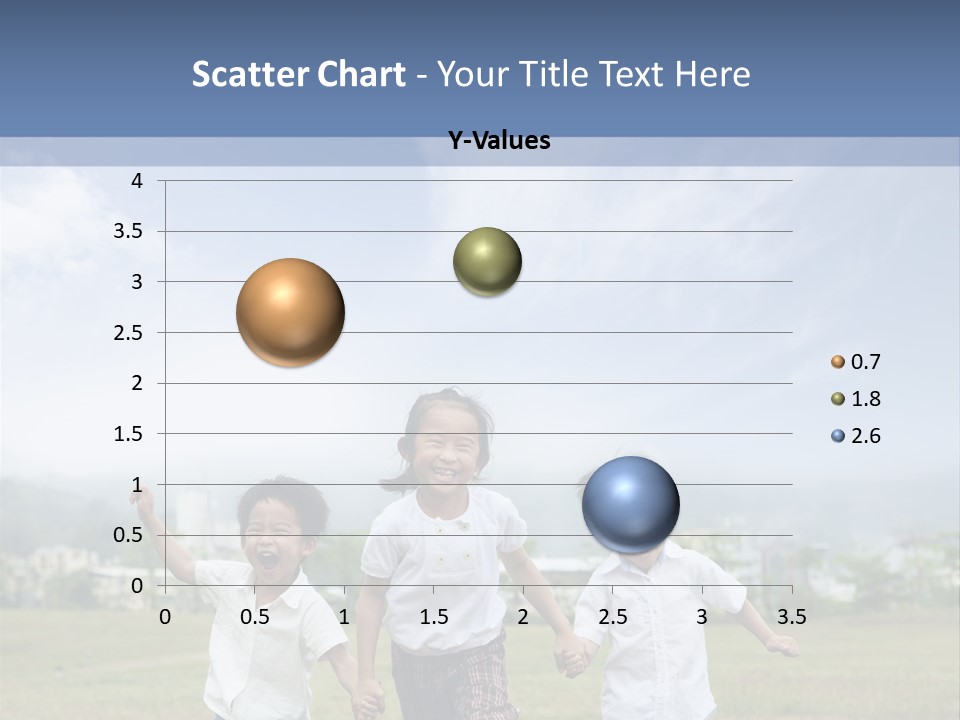 Scatter Chart - Your Title Text Here

Y-Values

4
3.5
3
2.5
2
1.5
1
0.5
0

0 0.5 1 1.5 2 2.5 3 3.5

0.7
1.8
2.6